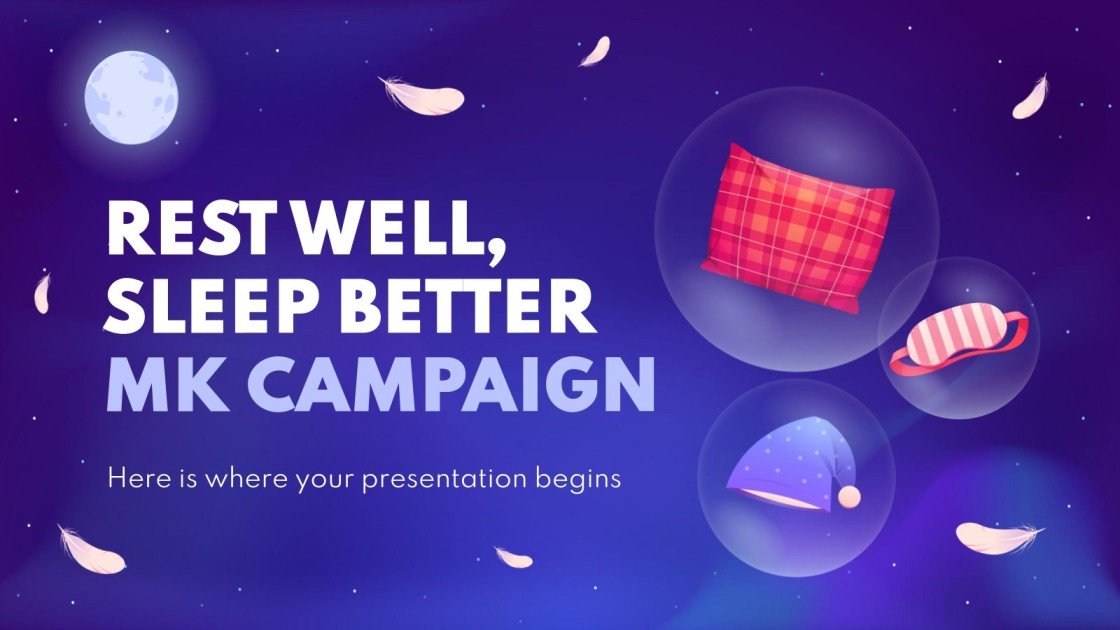 REST WELL, SLEEP BETTER MK CAMPAIGN

Here is where your presentation begins